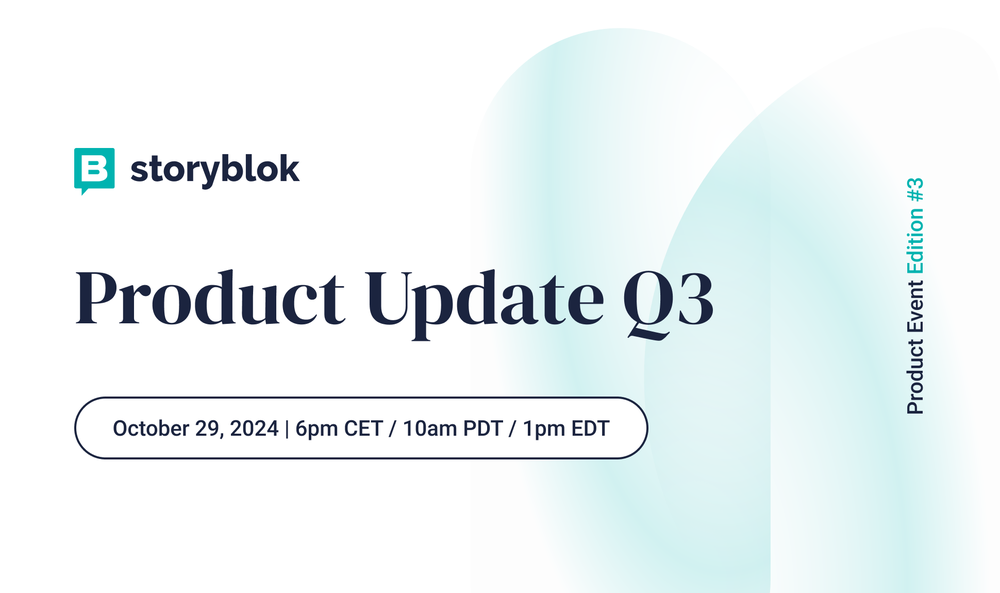 B storyblok

Product Update Q3

October 29, 2024 | 6pm CET / 10am PDT / 1pm EDT

Product Event Edition #3